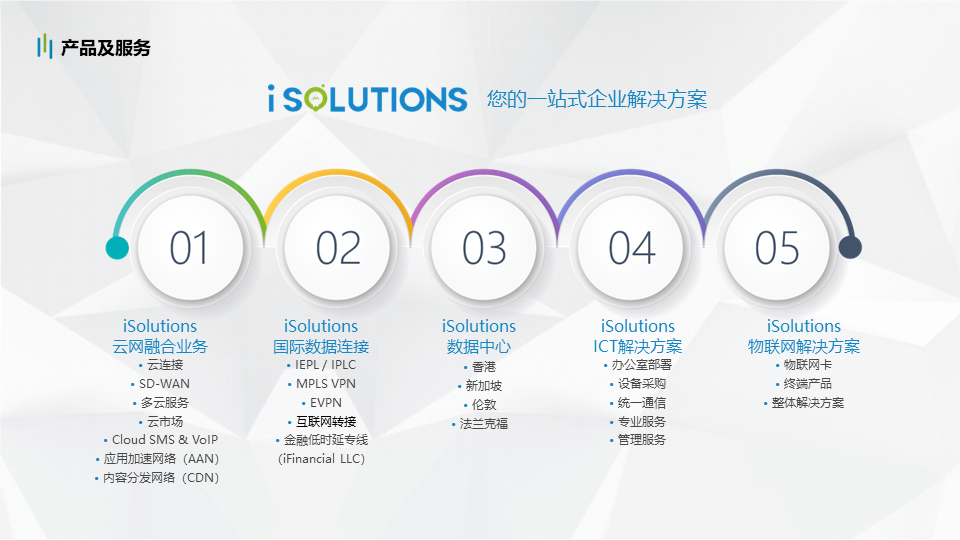 产品及服务

iSOLUTIONS 您的一站式企业解决方案

01

02

03

04

05

iSolutions
云网融合业务
• 云连接
• SD-WAN
• 多云服务
• 云市场
• Cloud SMS & VoIP
• 应用加速网络（AAN）
• 内容分发网络（CDN）

iSolutions
国际数据连接
• IEPL / IPLC
• MPLS VPN
• EVPN
• 互联网转接
• 金融低时延专线 (iFinancial LLC)

iSolutions
数据中心
• 香港
• 新加坡
• 伦敦
• 法兰克福

iSolutions
ICT解决方案
• 办公室部署
• 设备采购
• 统一通信
• 专业服务
• 管理服务

iSolutions
物联网解决方案
• 物联网卡
• 终端产品
• 整体解决方案